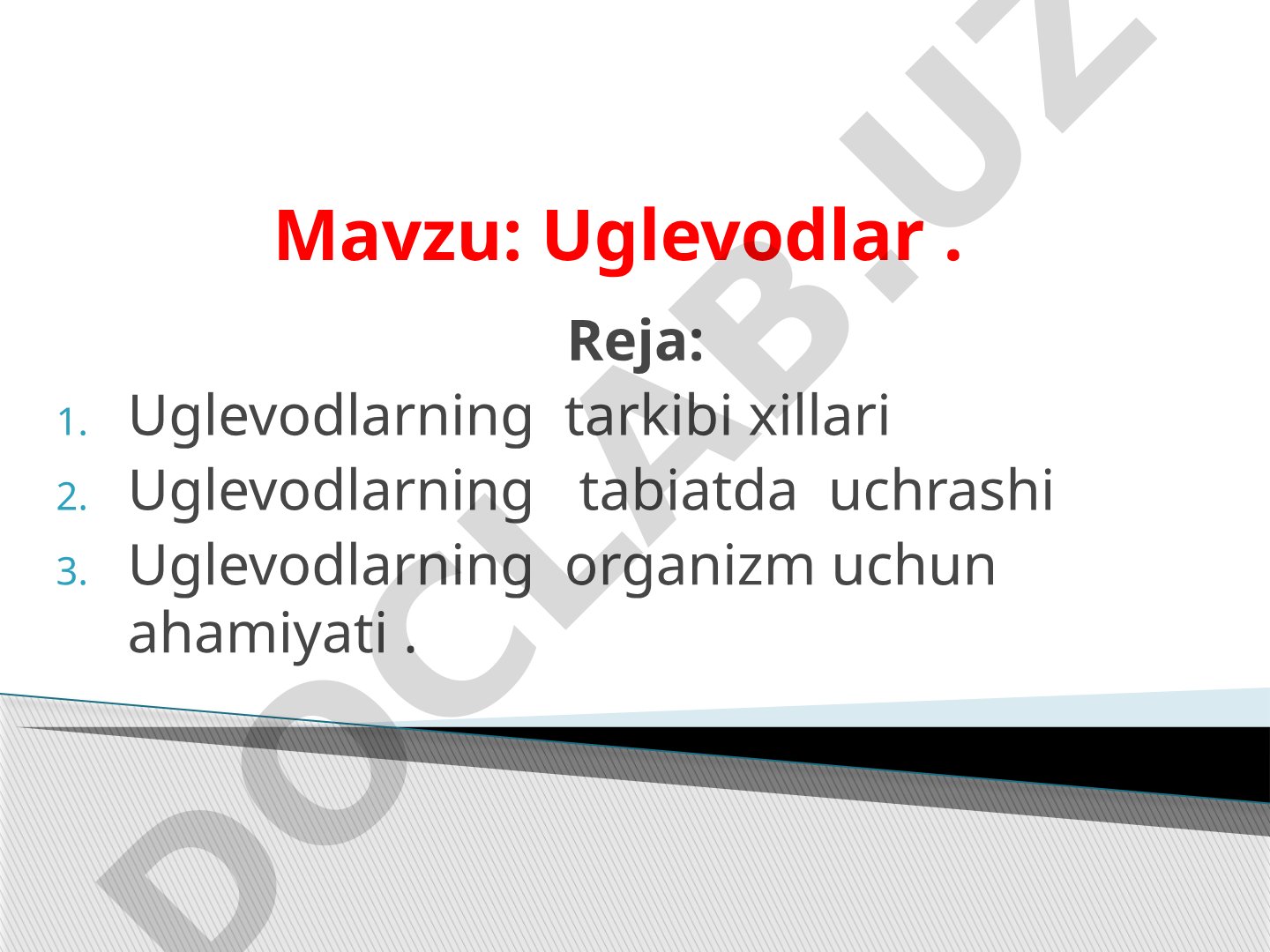 Mavzu: Uglevodlar .

Reja:

1. Uglevodlarning tarkibi xillari
2. Uglevodlarning tabiatda uchrashi
3. Uglevodlarning organizm uchun ahamiyati .

DOCLAB.UZ